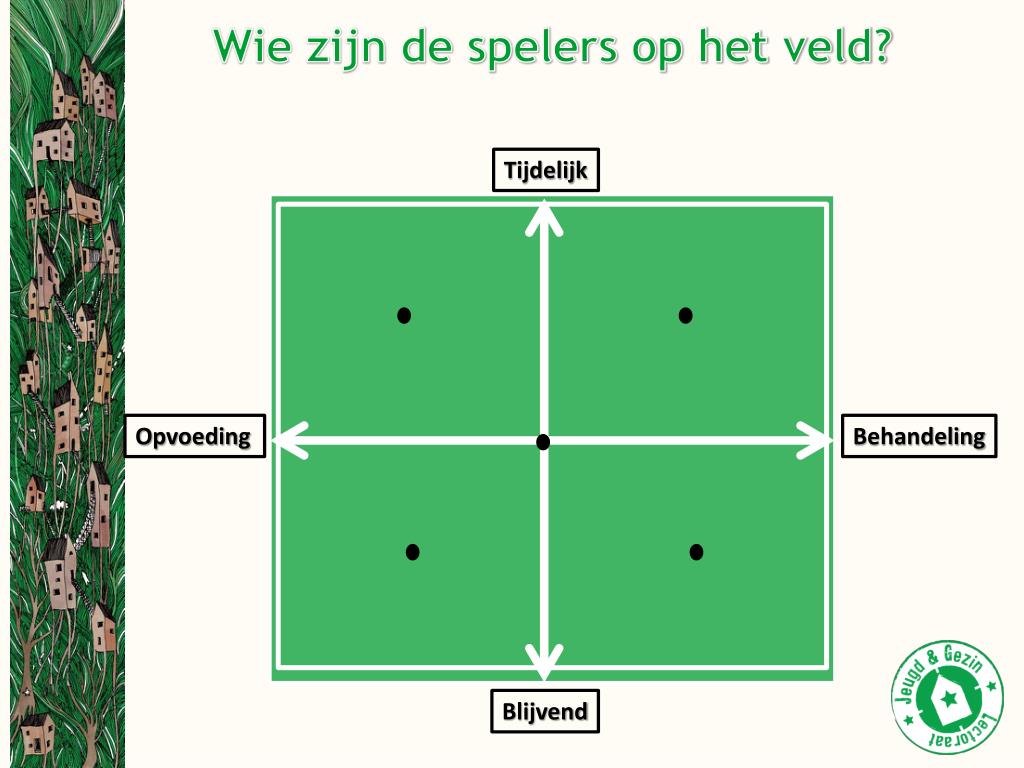 Wie zijn de spelers op het veld?

Tijdelijk

Opvoeding

Behandeling

Blijvend

Jeugd & Gezin
Lectoraat